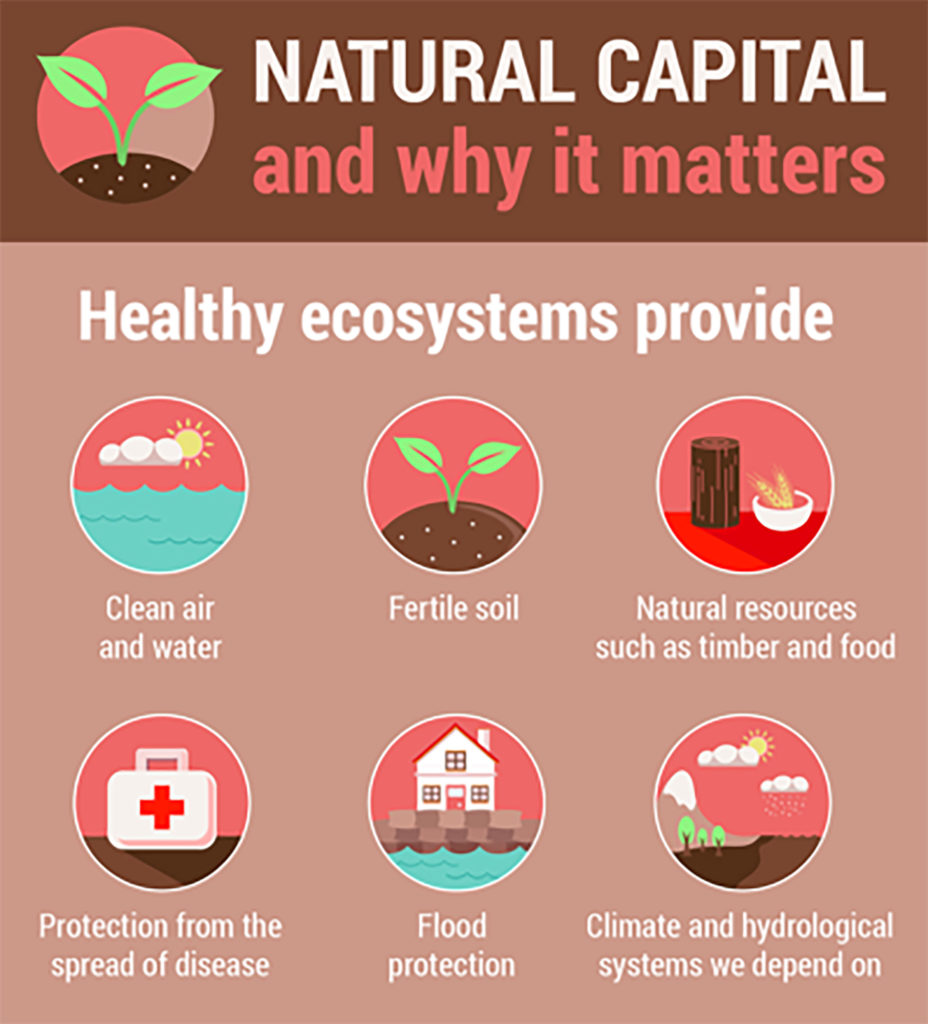 NATURAL CAPITAL
and why it matters

Healthy ecosystems provide

Clean air and water

Fertile soil

Natural resources such as timber and food

Protection from the spread of disease

Flood protection

Climate and hydrological systems we depend on